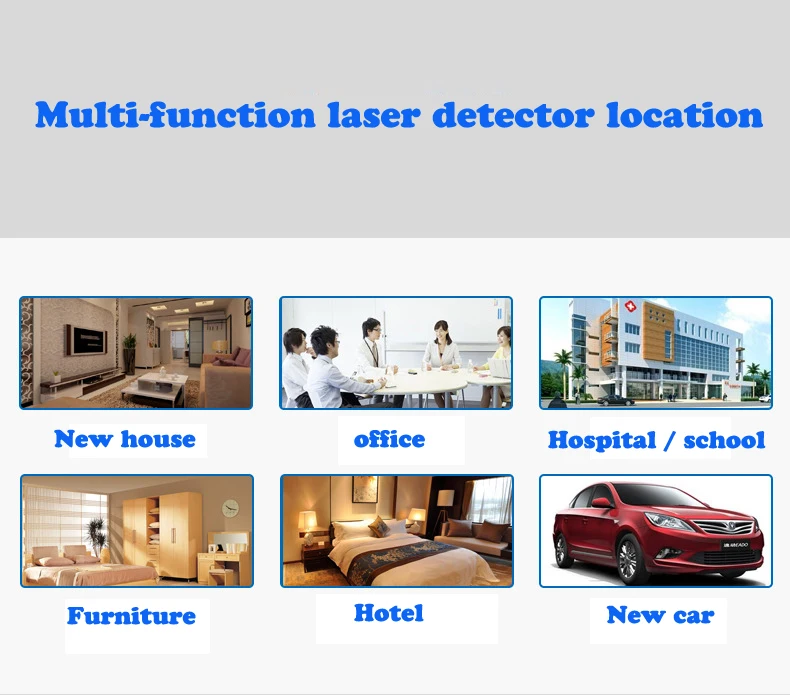 Multi-function laser detector location

New house

office

Hospital / school

Furniture

Hotel

New car